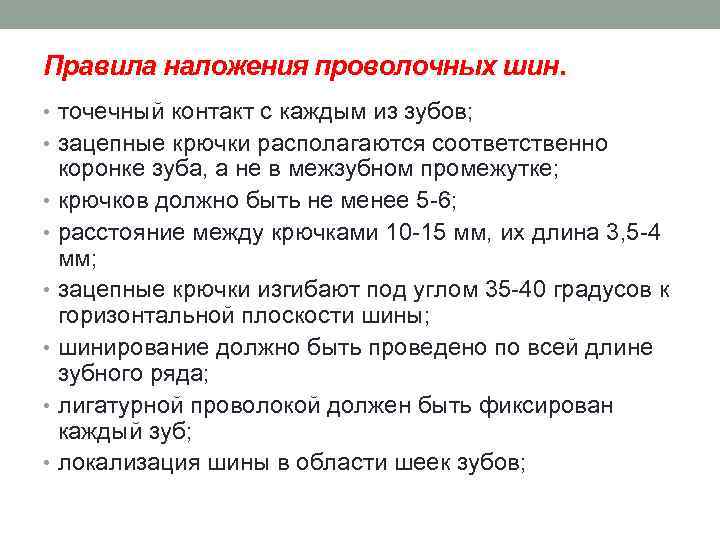 Правила наложения проволочных шин.

• точечный контакт с каждым из зубов;
• зацепные крючки располагаются соответственно коронке зуба, а не в межзубном промежутке;
• крючков должно быть не менее 5-6;
• расстояние между крючками 10-15 мм, их длина 3,5-4 мм;
• зацепные крючки изгибают под углом 35-40 градусов к горизонтальной плоскости шины;
• шинирование должно быть проведено по всей длине зубного ряда;
• лигатурной проволокой должен быть фиксирован каждый зуб;
• локализация шины в области шеек зубов;